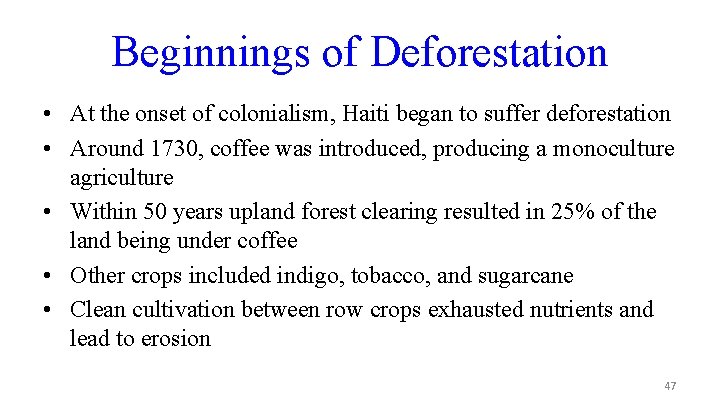 Beginnings of Deforestation

• At the onset of colonialism, Haiti began to suffer deforestation

• Around 1730, coffee was introduced, producing a monoculture agriculture

• Within 50 years upland forest clearing resulted in 25% of the land being under coffee

• Other crops included indigo, tobacco, and sugarcane

• Clean cultivation between row crops exhausted nutrients and lead to erosion

47